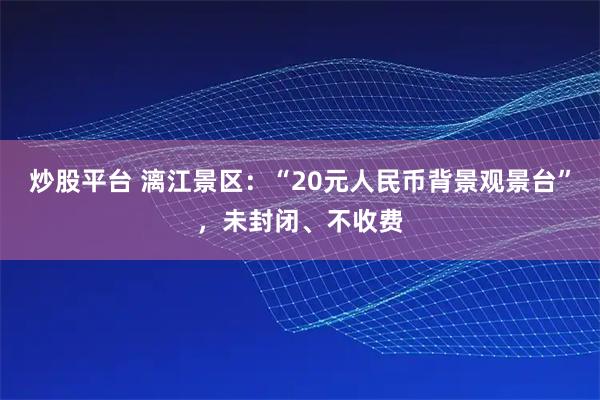 炒股平台 漓江景区：“20元人民币背景观景台”，未封闭、不收费